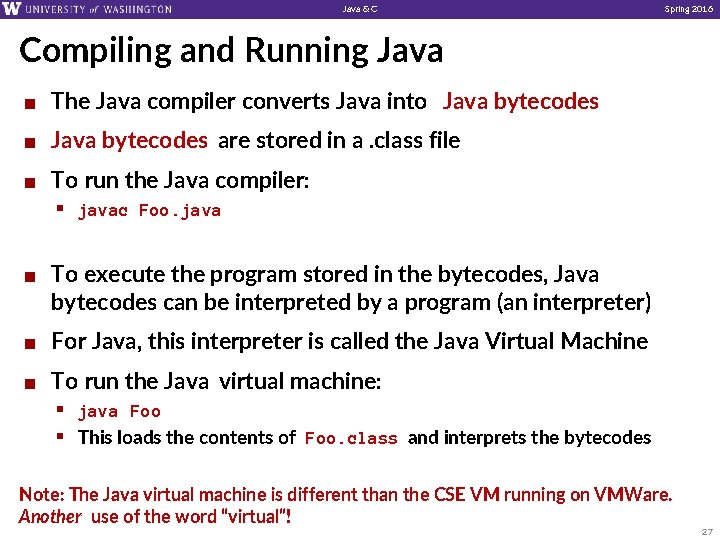 W UNIVERSITY of WASHINGTON Java & C Spring 2016

Compiling and Running Java

- The Java compiler converts Java into Java bytecodes
- Java bytecodes are stored in a .class file
- To run the Java compiler:
  - javac Foo.java

- To execute the program stored in the bytecodes, Java bytecodes can be interpreted by a program (an interpreter)
- For Java, this interpreter is called the Java Virtual Machine
- To run the Java virtual machine:
  - java Foo
  - This loads the contents of Foo.class and interprets the bytecodes

Note: The Java virtual machine is different than the CSE VM running on VMWare. Another use of the word "virtual"!

27